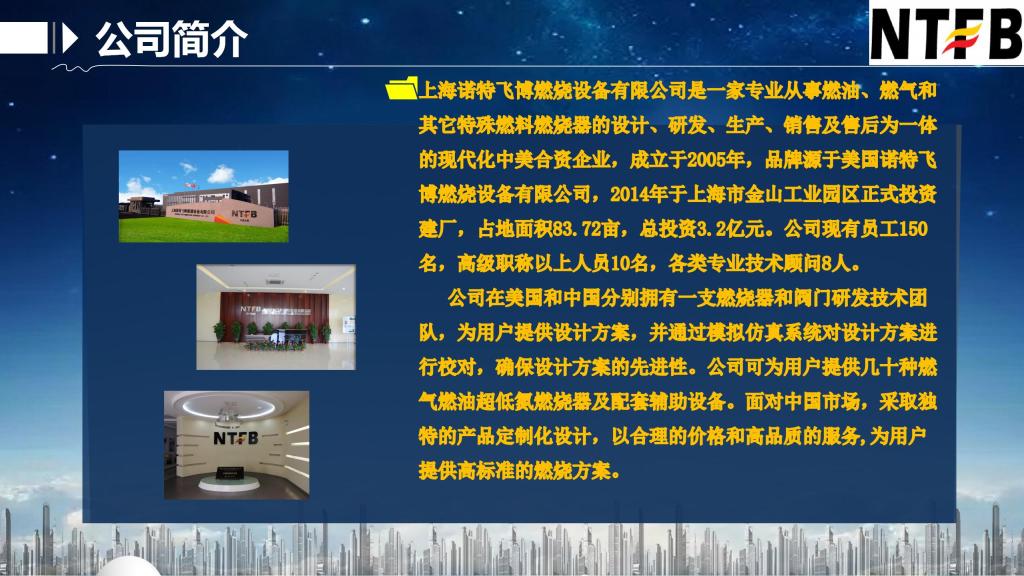 公司简介

NTFB

上海诺特飞博燃烧设备有限公司是一家专业从事燃油、燃气和其它特殊燃料燃烧器的设计、研发、生产、销售及售后为一体的现代化中美合资企业，成立于2005年，品牌源于美国诺特飞博燃烧设备有限公司，2014年于上海市金山工业园区正式投资建厂，占地面积83.72亩，总投资3.2亿元。公司现有员工150名，高级职称以上人员10名，各类专业技术顾问8人。

公司在美国和中国分别拥有一支燃烧器和阀门研发技术团队，为用户提供设计方案，并通过模拟仿真系统对设计方案进行校对，确保设计方案的先进性。公司可为用户提供几十种燃气燃油超低氮燃烧器及配套辅助设备。面对中国市场，采取独特的产品定制化设计，以合理的价格和高品质的服务,为用户提供高标准的燃烧方案。

NTFB

NTFB

NTFB